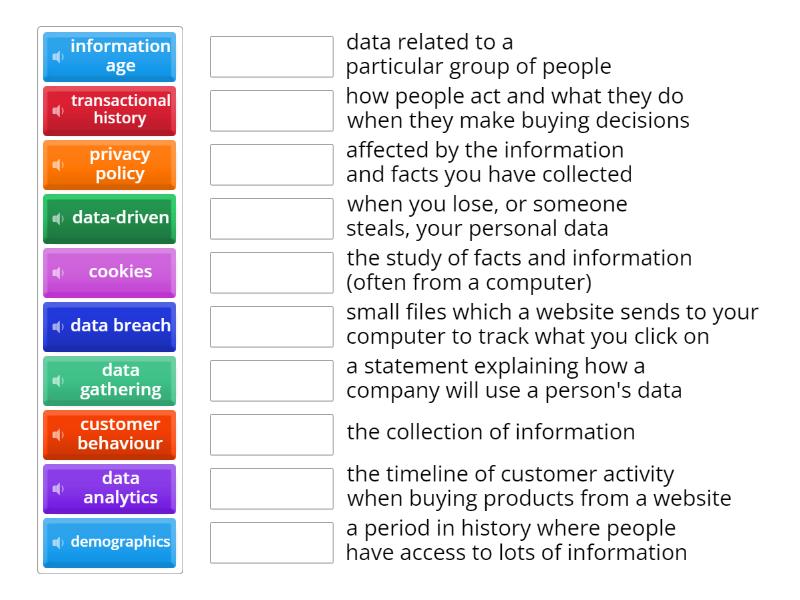 information age
transactional history
privacy policy
data-driven
cookies
data breach
data gathering
customer behaviour
data analytics
demographics

data related to a particular group of people
how people act and what they do when they make buying decisions
affected by the information and facts you have collected
when you lose, or someone steals, your personal data
the study of facts and information (often from a computer)
small files which a website sends to your computer to track what you click on
a statement explaining how a company will use a person's data
the collection of information
the timeline of customer activity when buying products from a website
a period in history where people have access to lots of information